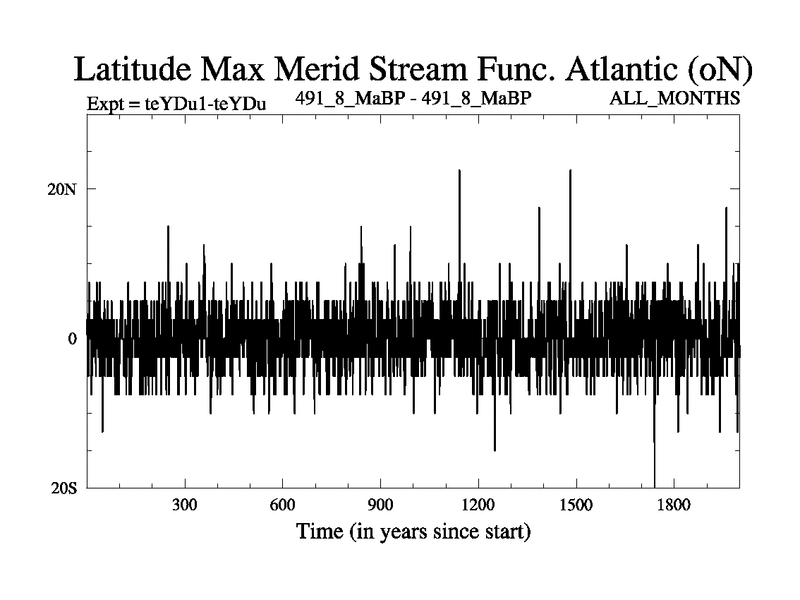 Latitude Max Merid Stream Func. Atlantic (oN)

Expt = teYDu1-teYDu 491_8_MaBP - 491_8_MaBP ALL_MONTHS

20N

0

20S

300 600 900 1200 1500 1800

Time (in years since start)